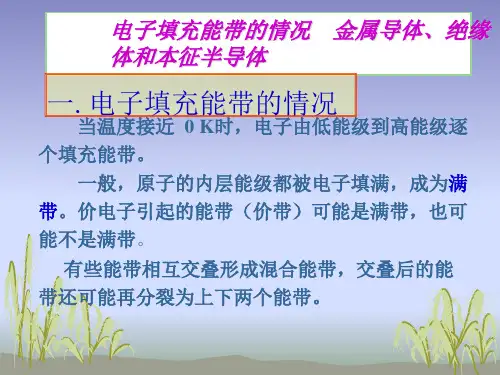 电子填充能带的情况　金属导体、绝缘体和本征半导体

一. 电子填充能带的情况

当温度接近 0 K时，电子由低能级到高能级逐个填充能带。

一般，原子的内层能级都被电子填满，成为满带。价电子引起的能带（价带）可能是满带，也可能不是满带。

有些能带相互交叠形成混合能带，交叠后的能带还可能再分裂为上下两个能带。